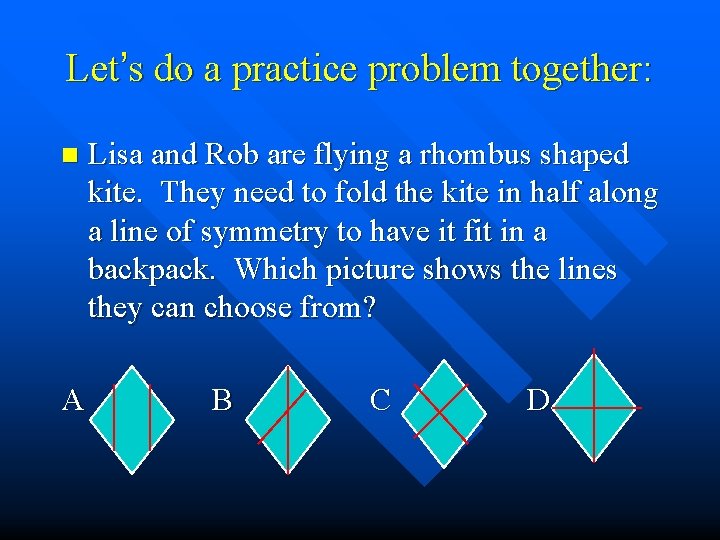 Let's do a practice problem together:

Lisa and Rob are flying a rhombus shaped kite. They need to fold the kite in half along a line of symmetry to have it fit in a backpack. Which picture shows the lines they can choose from?

A

B

C

D